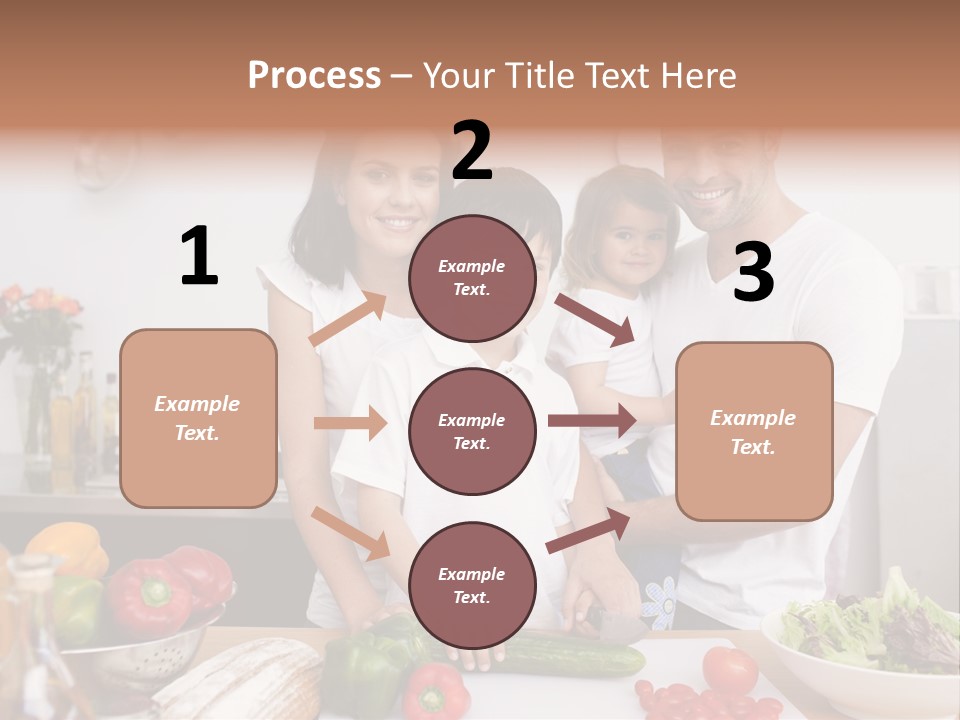 Process – Your Title Text Here

1

Example Text.

2

Example Text.

Example Text.

Example Text.

3

Example Text.